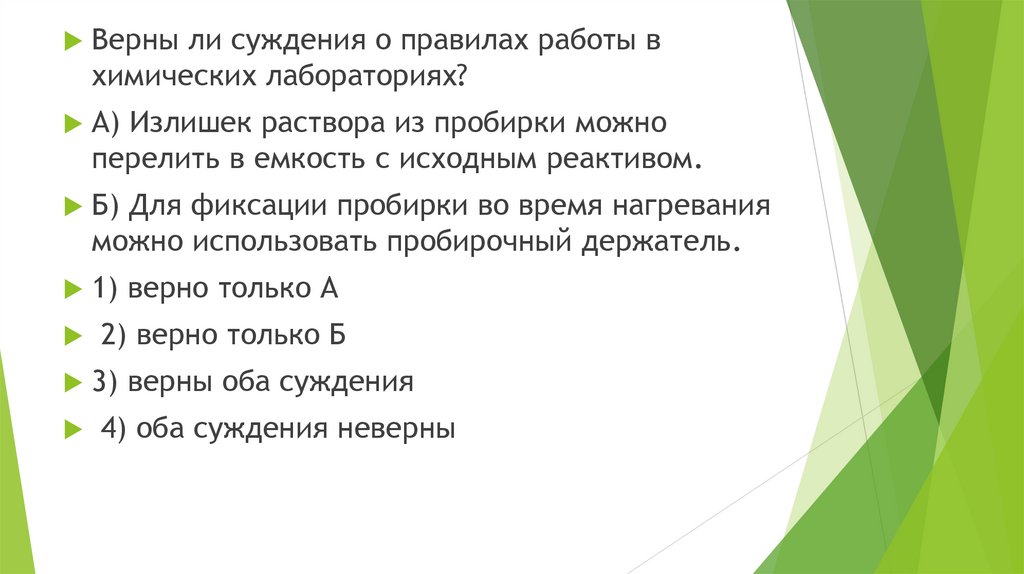 Верны ли суждения о правилах работы в химических лабораториях?

А) Излишек раствора из пробирки можно перелить в емкость с исходным реактивом.

Б) Для фиксации пробирки во время нагревания можно использовать пробирочный держатель.

1) верно только А

2) верно только Б

3) верны оба суждения

4) оба суждения неверны